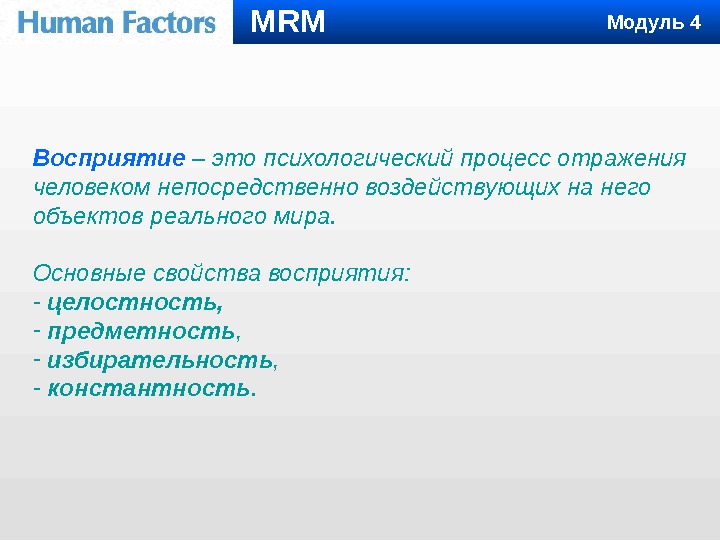 Human Factors MRM Модуль 4

Восприятие – это психологический процесс отражения человеком непосредственно воздействующих на него объектов реального мира.

Основные свойства восприятия:
- целостность,
- предметность,
- избирательность,
- константность.